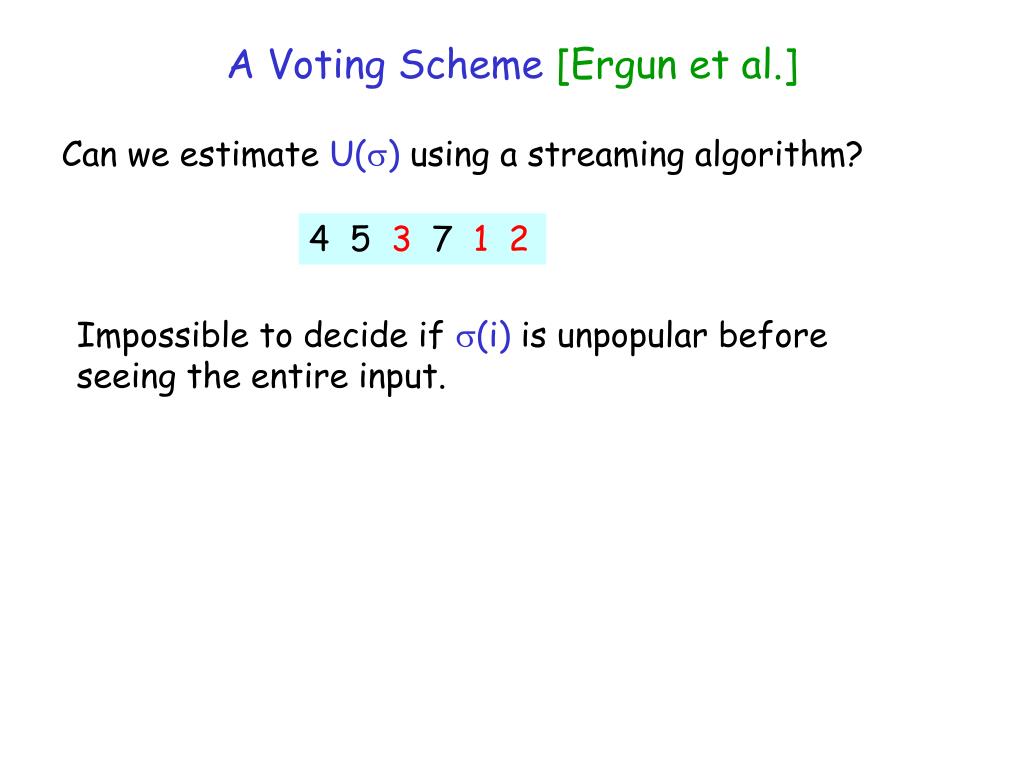 A Voting Scheme [Ergun et al.]

Can we estimate $U(\sigma)$ using a streaming algorithm?

4 5 3 7 1 2

Impossible to decide if $\sigma(i)$ is unpopular before seeing the entire input.